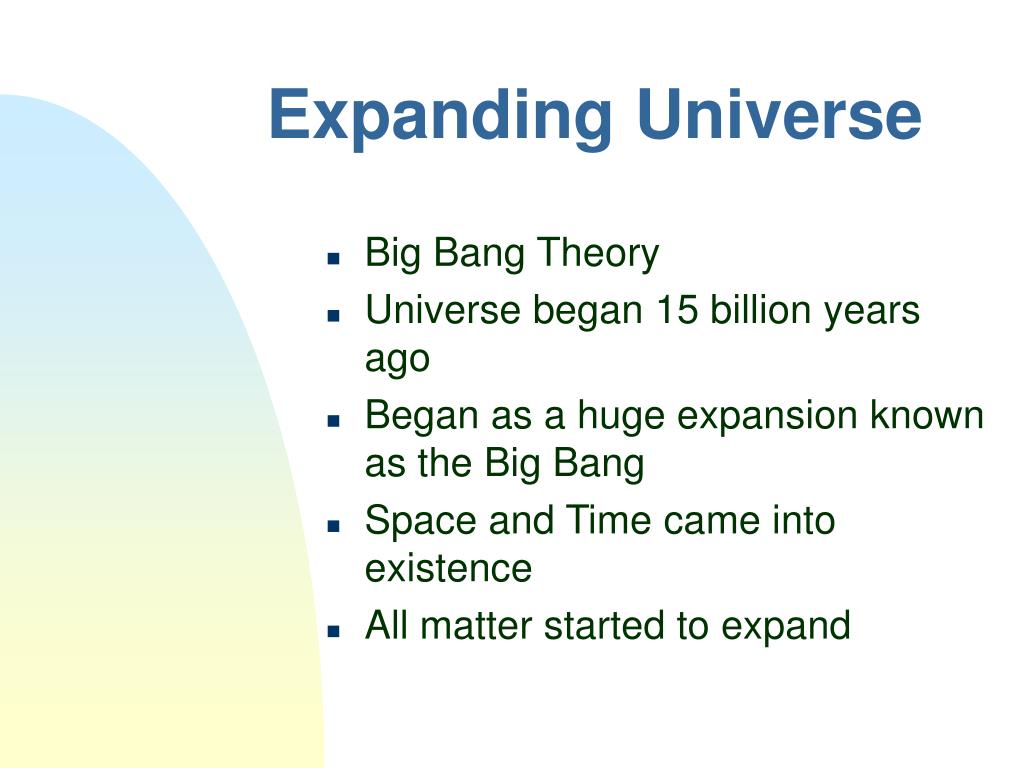 Expanding Universe

- Big Bang Theory
- Universe began 15 billion years ago
- Began as a huge expansion known as the Big Bang
- Space and Time came into existence
- All matter started to expand